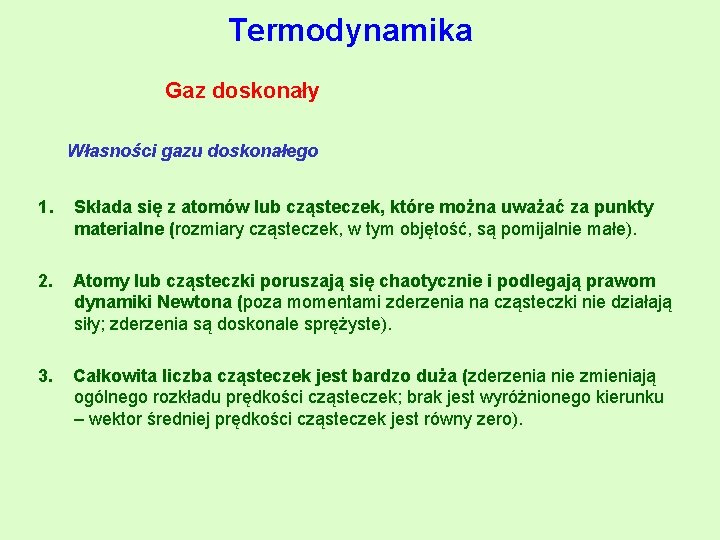 Termodynamika

Gaz doskonały

Własności gazu doskonałego

1. Składa się z atomów lub cząsteczek, które można uważać za punkty materialne (rozmiary cząsteczek, w tym objętość, są pomijalnie małe).

2. Atomy lub cząsteczki poruszają się chaotycznie i podlegają prawom dynamiki Newtona (poza momentami zderzenia na cząsteczki nie działają siły; zderzenia są doskonale sprężyste).

3. Całkowita liczba cząsteczek jest bardzo duża (zderzenia nie zmieniają ogólnego rozkładu prędkości cząsteczek; brak jest wyróżnionego kierunku – wektor średniej prędkości cząsteczek jest równy zero).